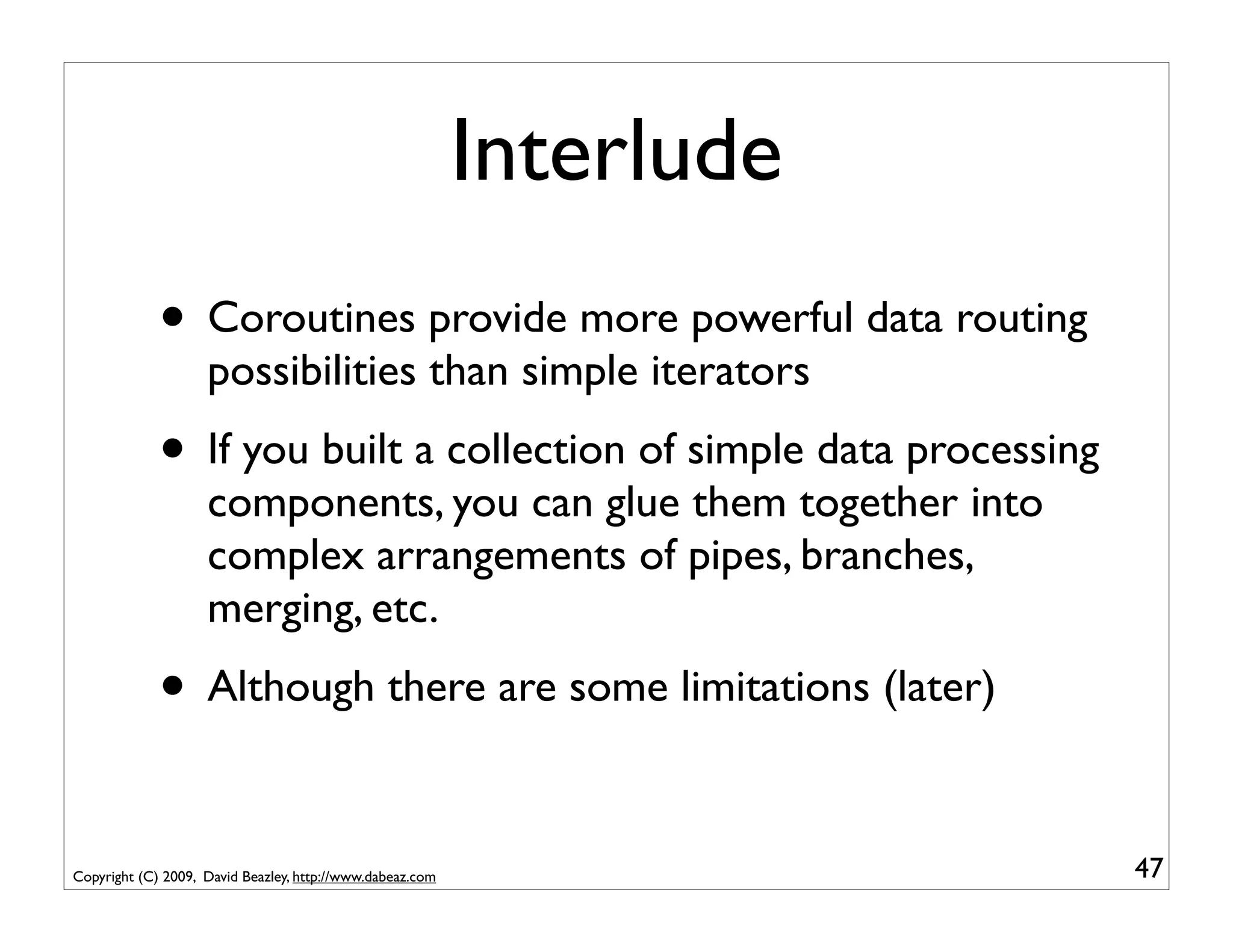 Interlude

• Coroutines provide more powerful data routing possibilities than simple iterators

• If you built a collection of simple data processing components, you can glue them together into complex arrangements of pipes, branches, merging, etc.

• Although there are some limitations (later)

Copyright (C) 2009, David Beazley, http://www.dabeaz.com

47